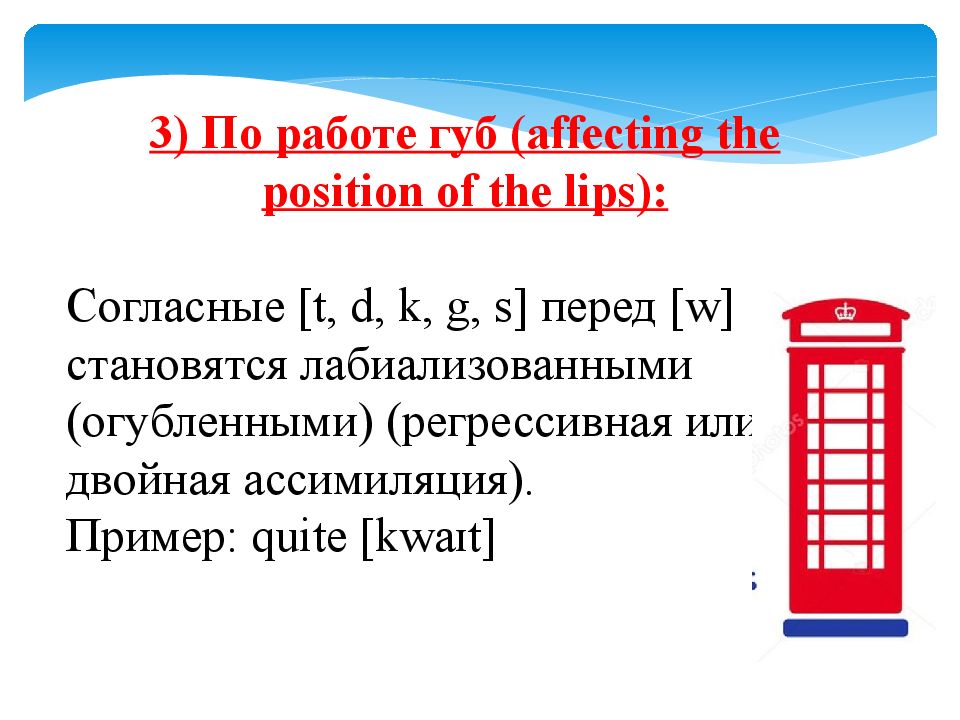 3) По работе губ (affecting the position of the lips):

Согласные [t, d, k, g, s] перед [w] становятся лабиализованными (огубленными) (регрессивная или двойная ассимиляция).
Пример: quite [kwaɪt]